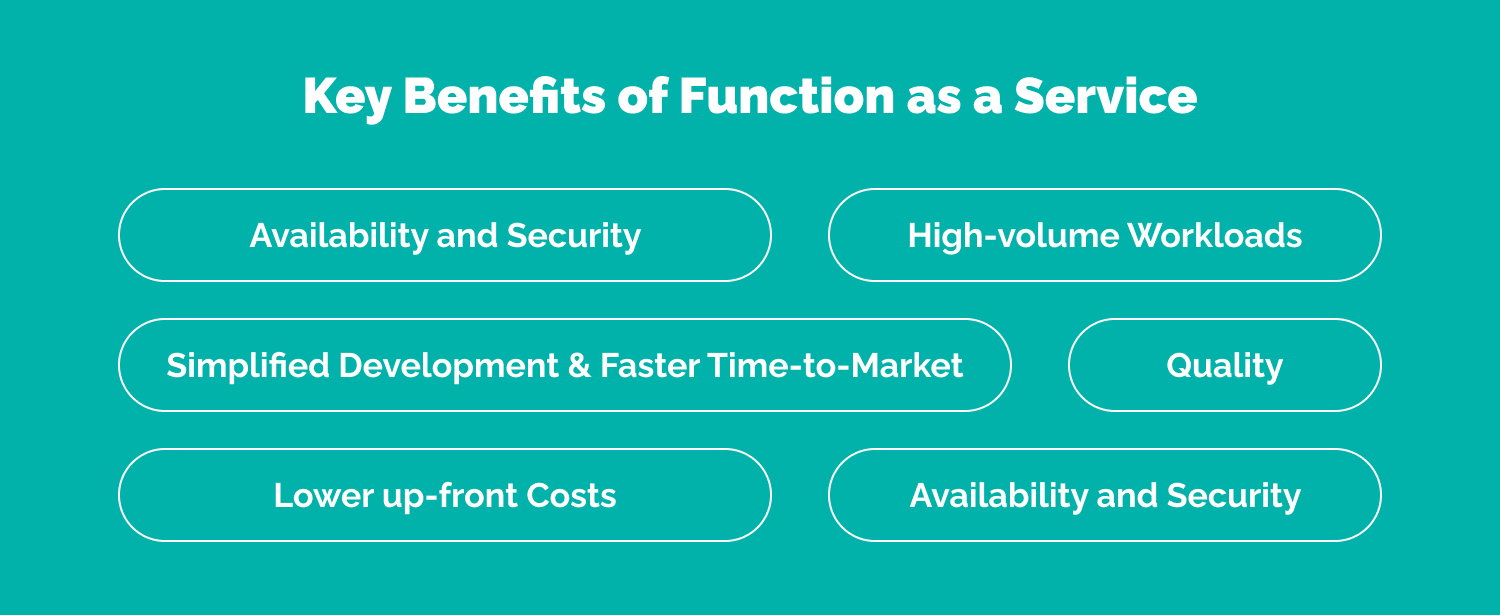 Key Benefits of Function as a Service

Availability and Security

High-volume Workloads

Simplified Development & Faster Time-to-Market

Quality

Lower up-front Costs

Availability and Security